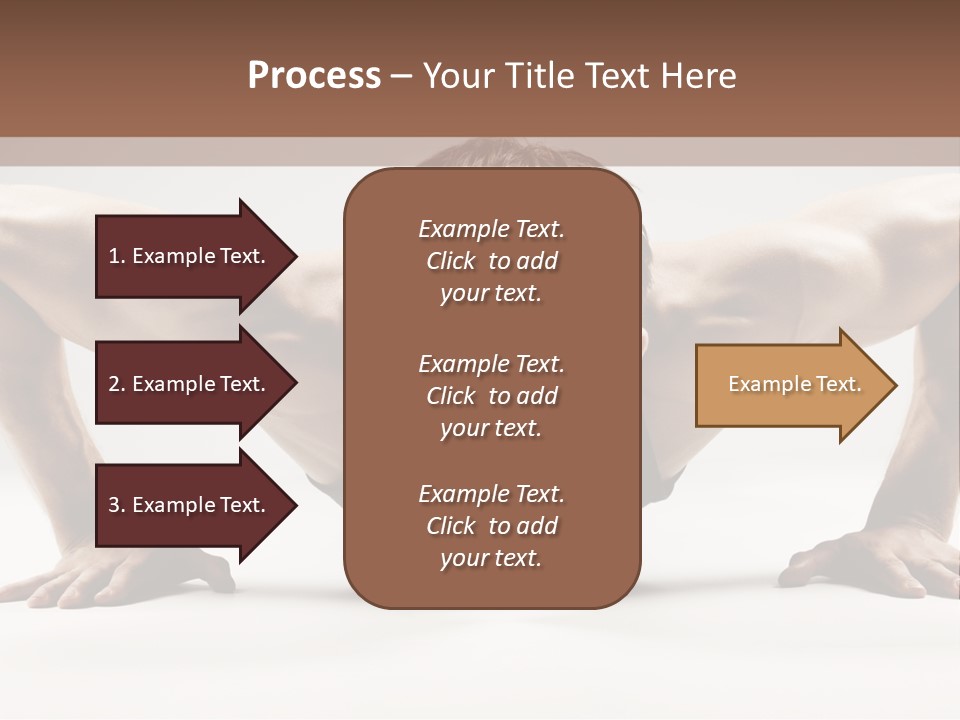 Process – Your Title Text Here

1. Example Text.

2. Example Text.

3. Example Text.

Example Text. Click to add your text.

Example Text. Click to add your text.

Example Text. Click to add your text.

Example Text.